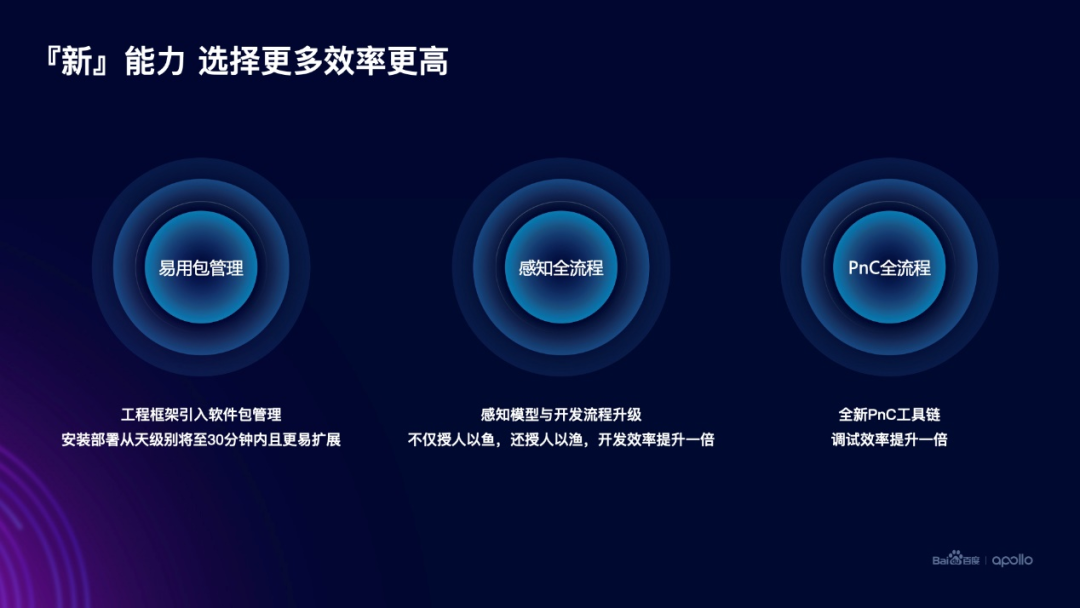 『新』能力 选择更多效率更高

易用包管理

感知全流程

PnC全流程

工程框架引入软件包管理
安装部署从天级别将至30分钟内且更易扩展

感知模型与开发流程升级
不仅授人以鱼，还授人以渔，开发效率提升一倍

全新PnC工具链
调试效率提升一倍

Bai百度 | apollo